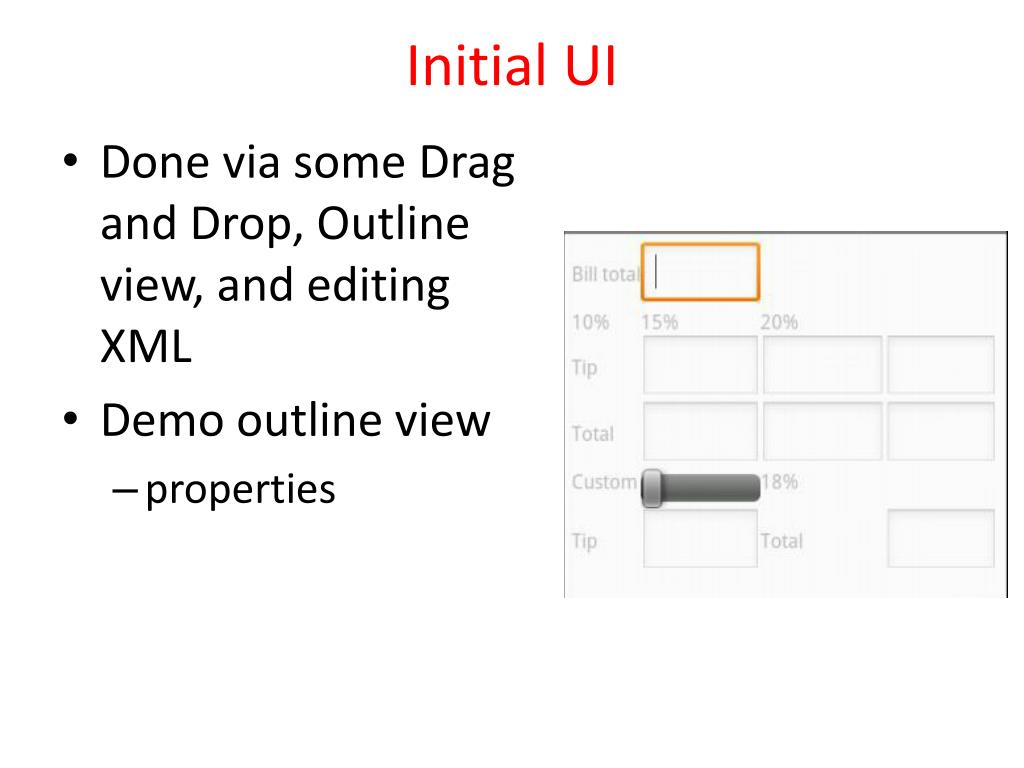 Initial UI

• Done via some Drag and Drop, Outline view, and editing XML
• Demo outline view
– properties

Bill total
10% 15% 20%
Tip
Total
Custom 18%
Tip Total